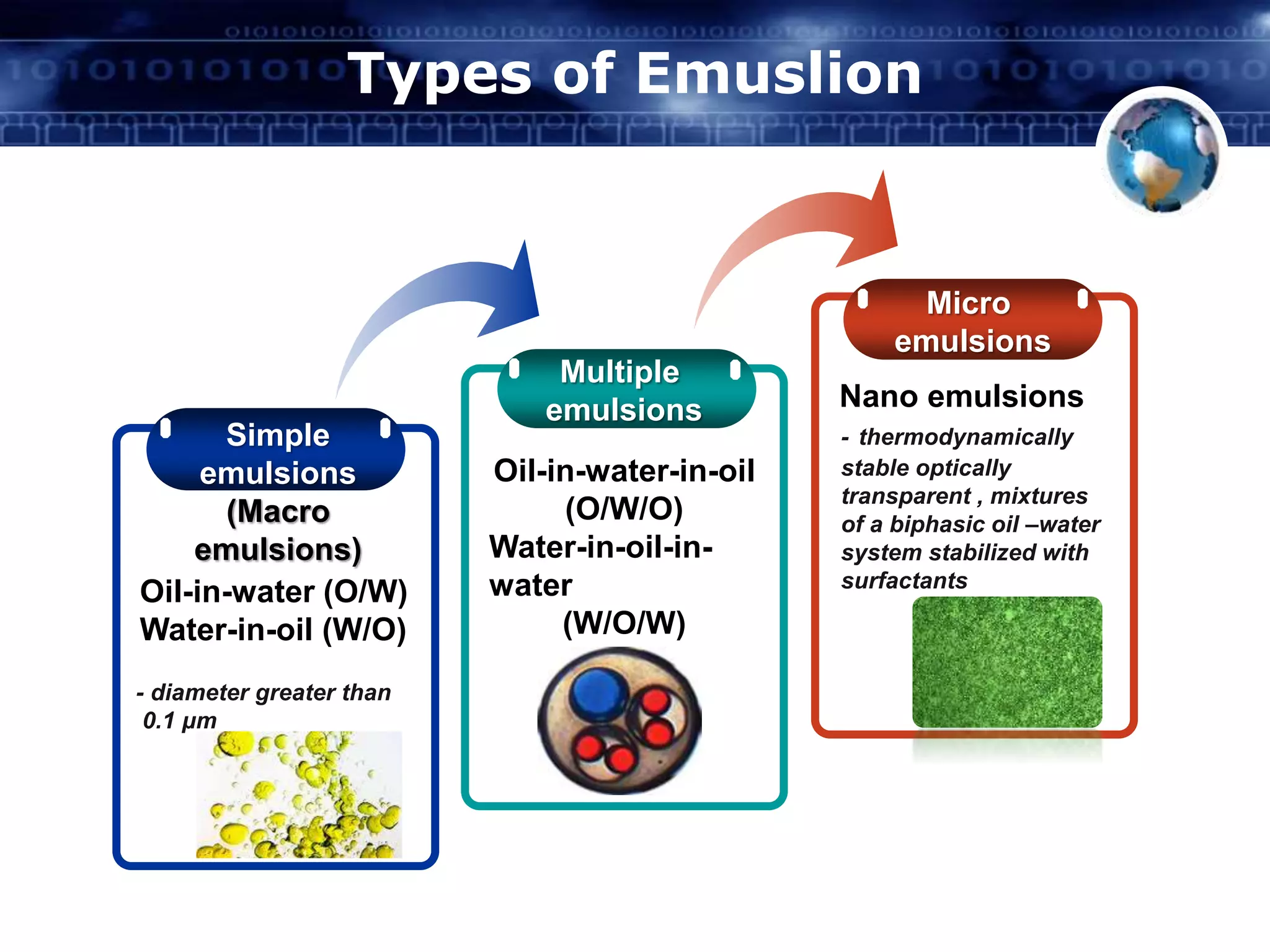 Types of Emuslion

Simple emulsions (Macro emulsions)
Oil-in-water (O/W)
Water-in-oil (W/O)

- diameter greater than 0.1 µm

Multiple emulsions
Oil-in-water-in-oil (O/W/O)
Water-in-oil-in-water (W/O/W)

Micro emulsions
Nano emulsions
- thermodynamically stable optically transparent , mixtures of a biphasic oil –water system stabilized with surfactants